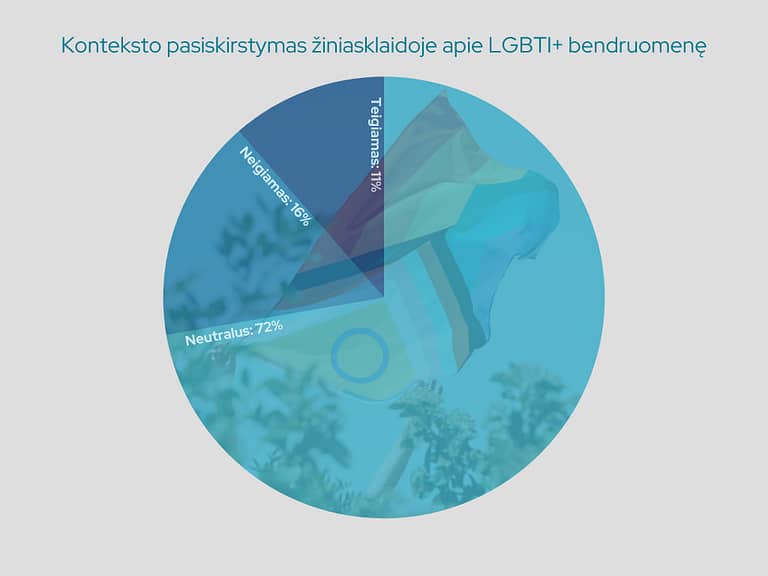 Konteksto pasiskirstymas žiniasklaidoje apie LGBTI+ bendruomenę

Teigiamas: 11%

Neigiamas: 16%

Neutralus: 72%